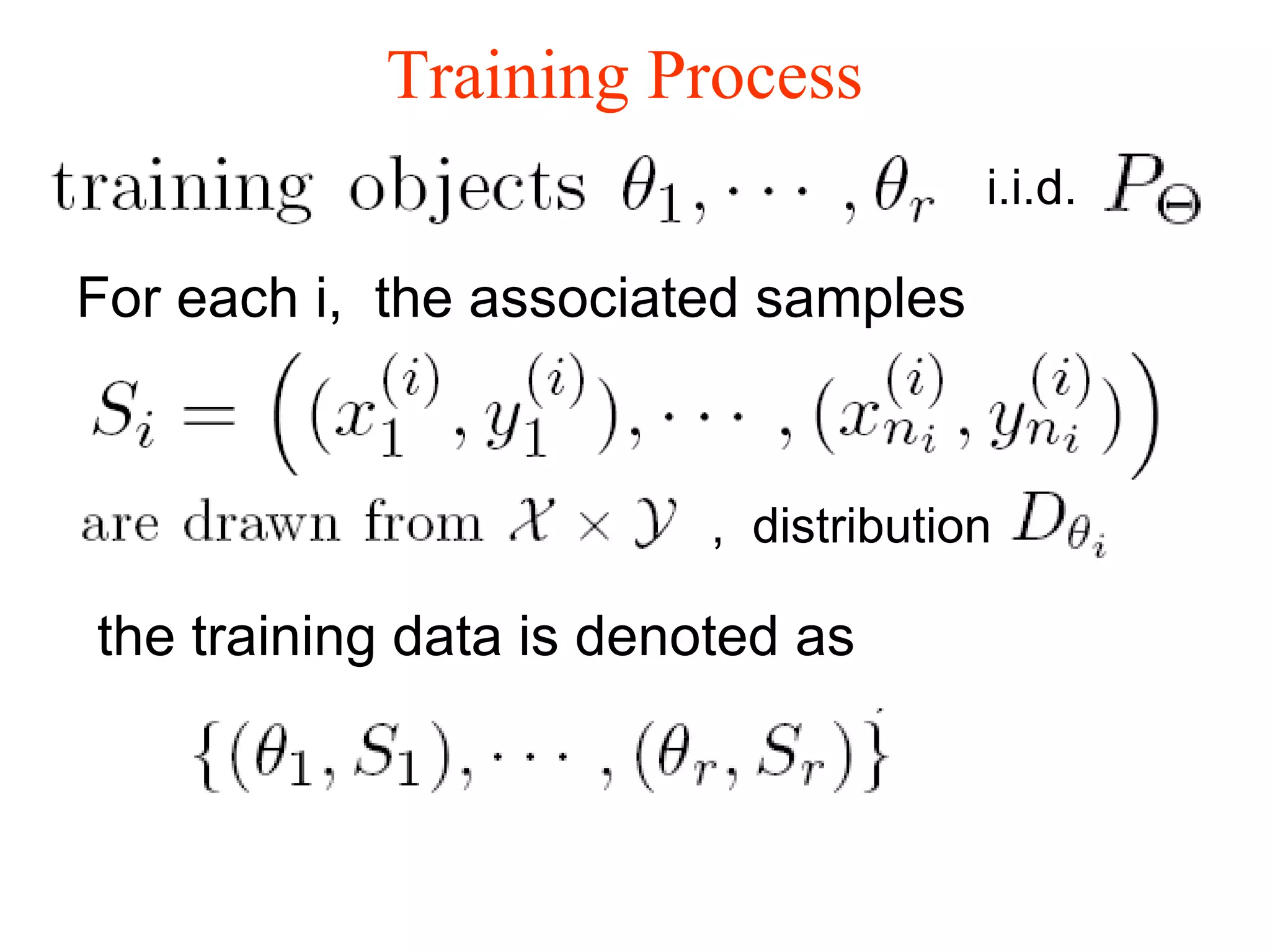 Training Process

training objects $\theta_1, \cdots, \theta_r$ i.i.d. $P_\Theta$

For each i, the associated samples

$S_i = \left( (x_1^{(i)}, y_1^{(i)}), \cdots, (x_{n_i}^{(i)}, y_{n_i}^{(i)}) \right)$

are drawn from $\mathcal{X} \times \mathcal{Y}$ , distribution $D_{\theta_i}$

the training data is denoted as

$\{(\theta_1, S_1), \cdots, (\theta_r, S_r)\}$